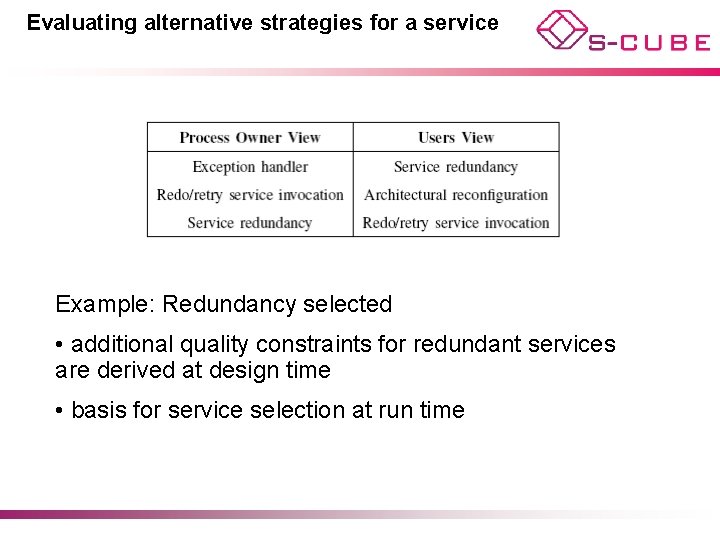 Evaluating alternative strategies for a service

S-CUBE

| Process Owner View | Users View |
|---|---|
| Exception handler | Service redundancy |
| Redo/retry service invocation | Architectural reconfiguration |
| Service redundancy | Redo/retry service invocation |

Example: Redundancy selected

• additional quality constraints for redundant services are derived at design time

• basis for service selection at run time